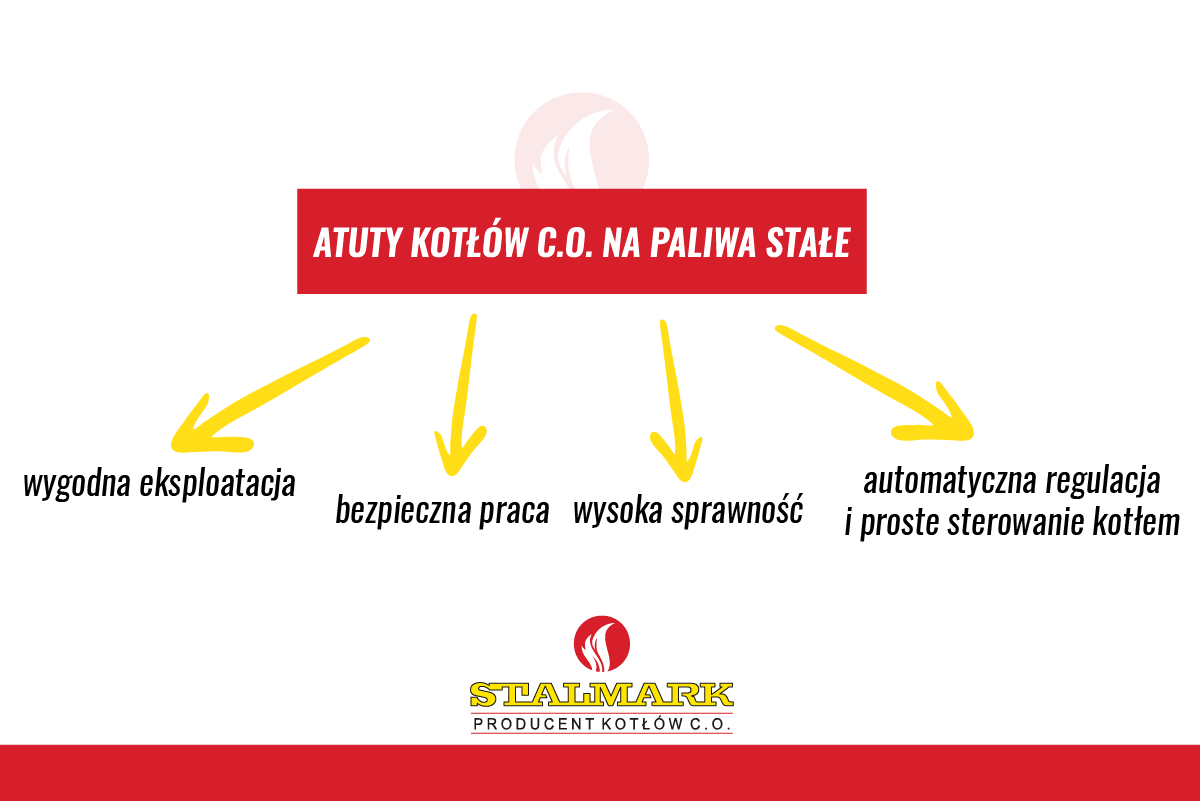 ATUTY KOTŁÓW C.O. NA PALIWA STAŁE

wygodna eksploatacja

bezpieczna praca

wysoka sprawność

automatyczna regulacja i proste sterowanie kotłem

STALMARK
PRODUCENT KOTŁÓW C.O.